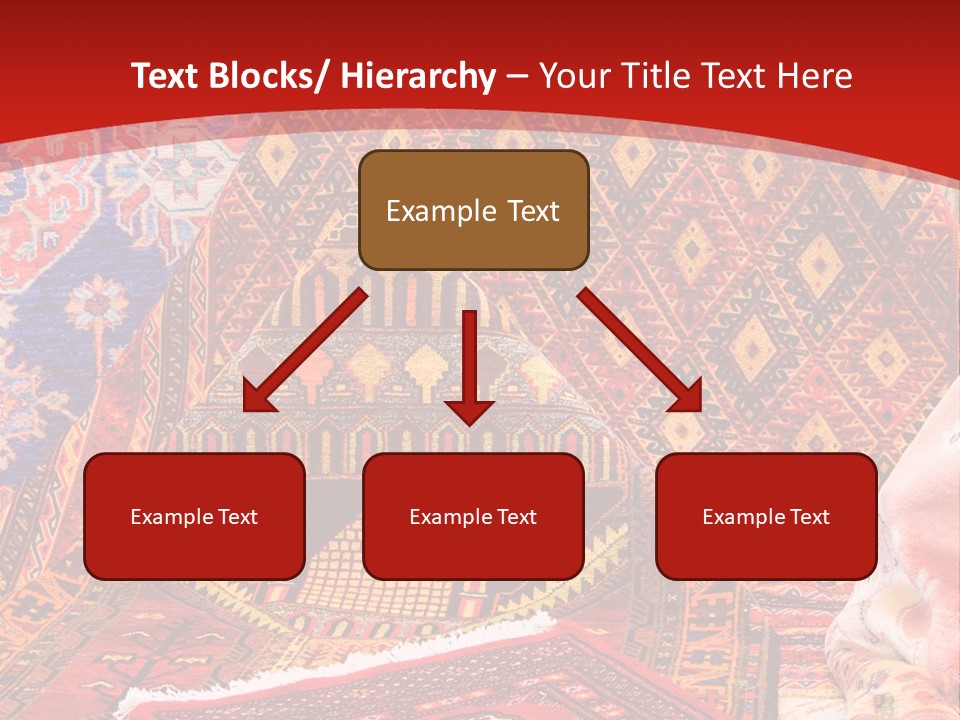 Text Blocks/ Hierarchy – Your Title Text Here

Example Text

Example Text

Example Text

Example Text